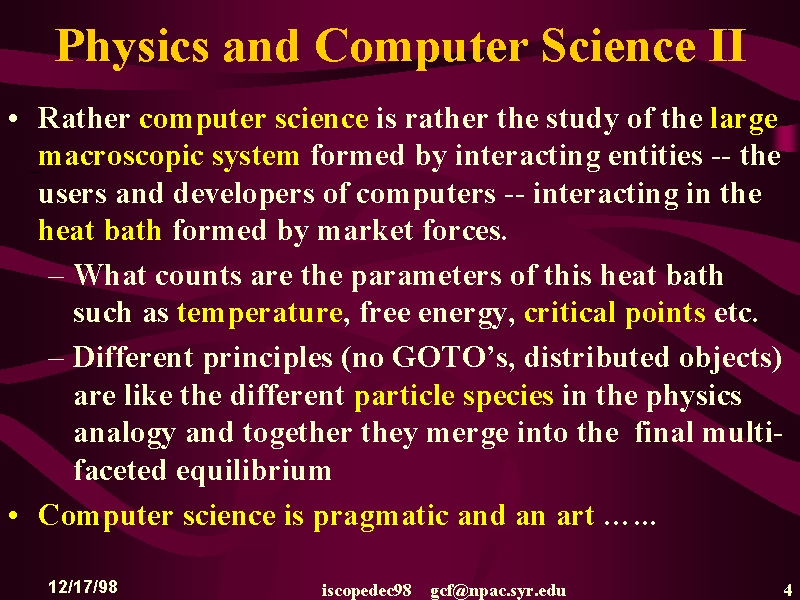 Physics and Computer Science II

• Rather computer science is rather the study of the large macroscopic system formed by interacting entities -- the users and developers of computers -- interacting in the heat bath formed by market forces.

– What counts are the parameters of this heat bath such as temperature, free energy, critical points etc.

– Different principles (no GOTO's, distributed objects) are like the different particle species in the physics analogy and together they merge into the final multi-faceted equilibrium

• Computer science is pragmatic and an art ……

12/17/98 iscopedec98 gcf@npac.syr.edu 4